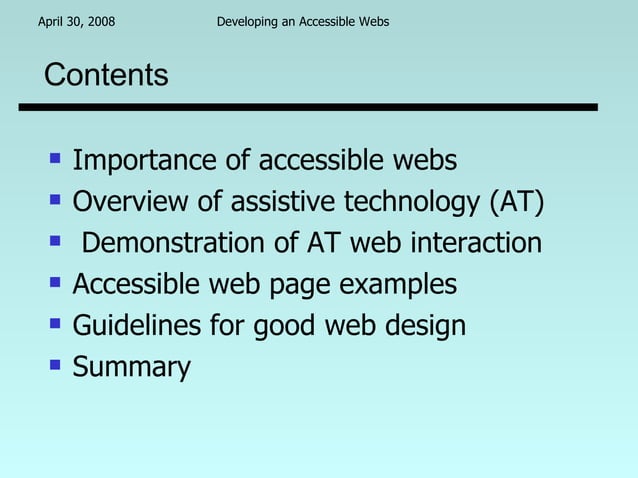 April 30, 2008 Developing an Accessible Webs

Contents

- Importance of accessible webs
- Overview of assistive technology (AT)
- Demonstration of AT web interaction
- Accessible web page examples
- Guidelines for good web design
- Summary